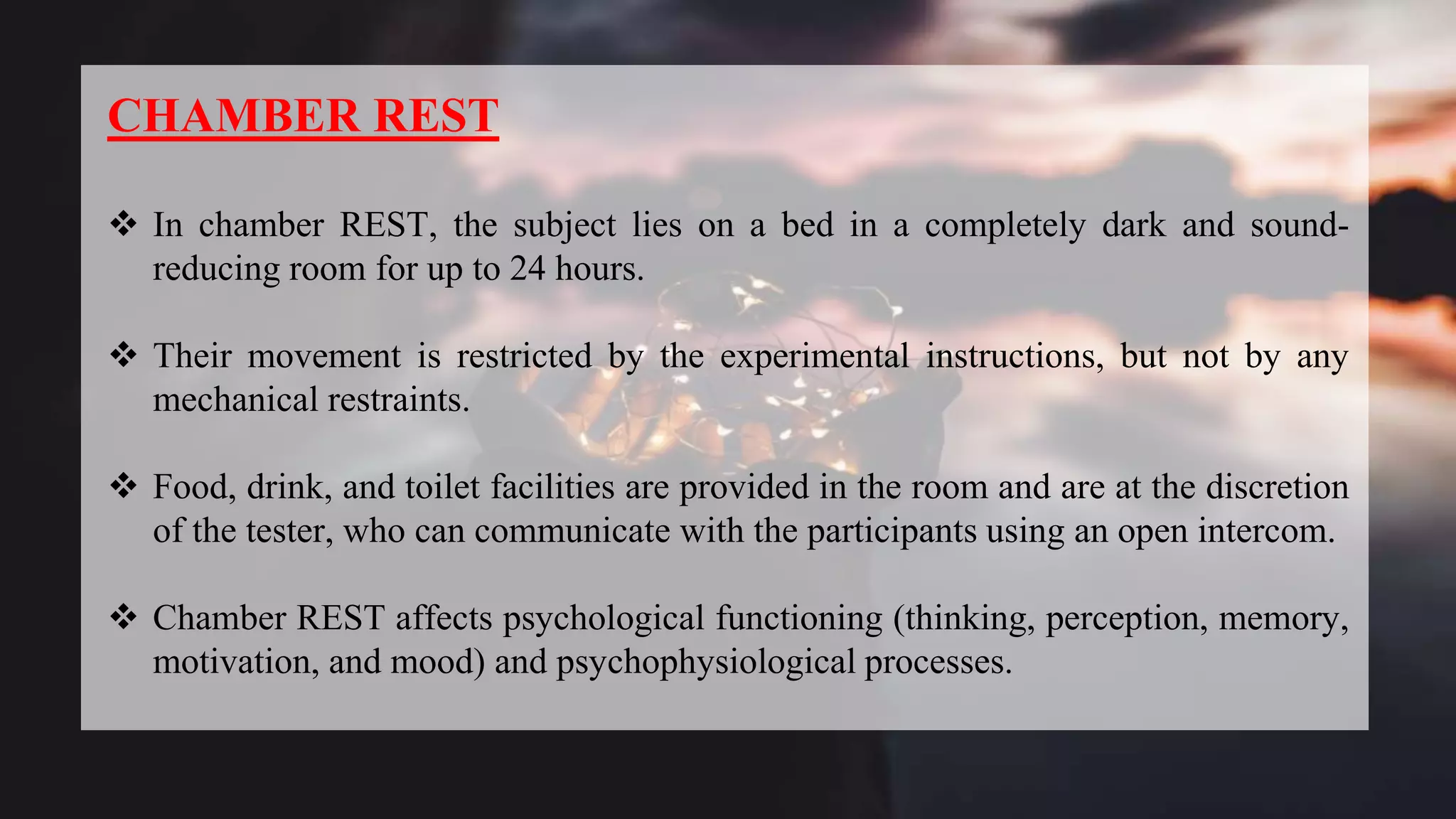 CHAMBER REST

❖ In chamber REST, the subject lies on a bed in a completely dark and sound-reducing room for up to 24 hours.

❖ Their movement is restricted by the experimental instructions, but not by any mechanical restraints.

❖ Food, drink, and toilet facilities are provided in the room and are at the discretion of the tester, who can communicate with the participants using an open intercom.

❖ Chamber REST affects psychological functioning (thinking, perception, memory, motivation, and mood) and psychophysiological processes.